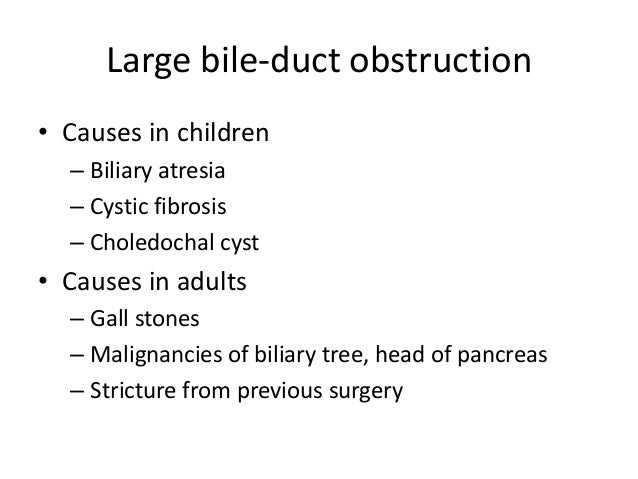 Large bile-duct obstruction

• Causes in children
– Biliary atresia
– Cystic fibrosis
– Choledochal cyst
• Causes in adults
– Gall stones
– Malignancies of biliary tree, head of pancreas
– Stricture from previous surgery